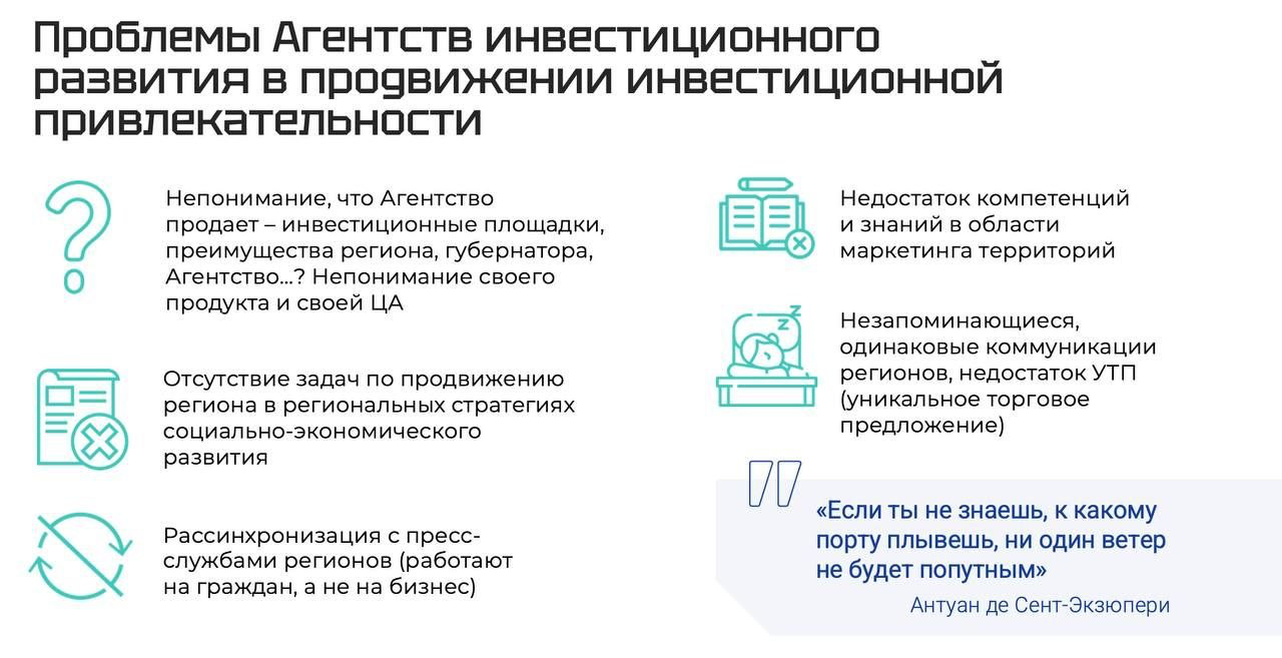 Проблемы Агентств инвестиционного развития в продвижении инвестиционной привлекательности

Непонимание, что Агентство продает – инвестиционные площадки, преимущества региона, губернатора, Агентство...? Непонимание своего продукта и своей ЦА

Отсутствие задач по продвижению региона в региональных стратегиях социально-экономического развития

Рассинхронизация с пресс-службами регионов (работают на граждан, а не на бизнес)

Недостаток компетенций и знаний в области маркетинга территорий

Незапоминающиеся, одинаковые коммуникации регионов, недостаток УТП (уникальное торговое предложение)

«Если ты не знаешь, к какому порту плывешь, ни один ветер не будет попутным»

Антуан де Сент-Экзюпери